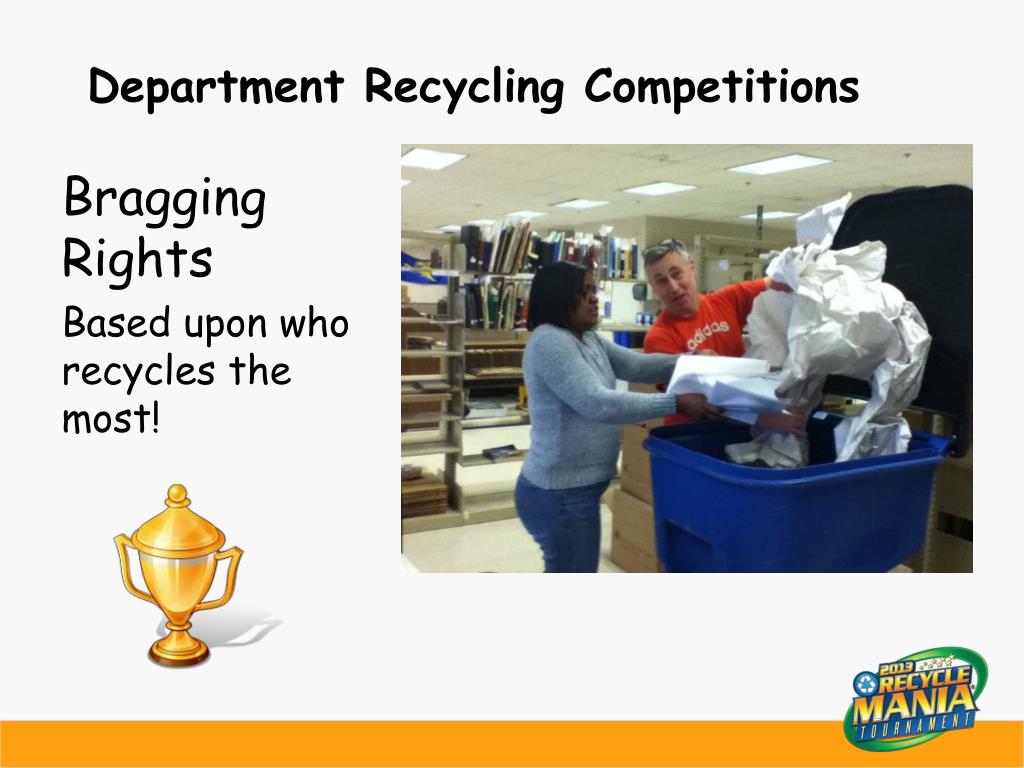 Department Recycling Competitions

Bragging Rights

Based upon who recycles the most!

adidas

2013 RECYCLE MANIA TOURNAMENT